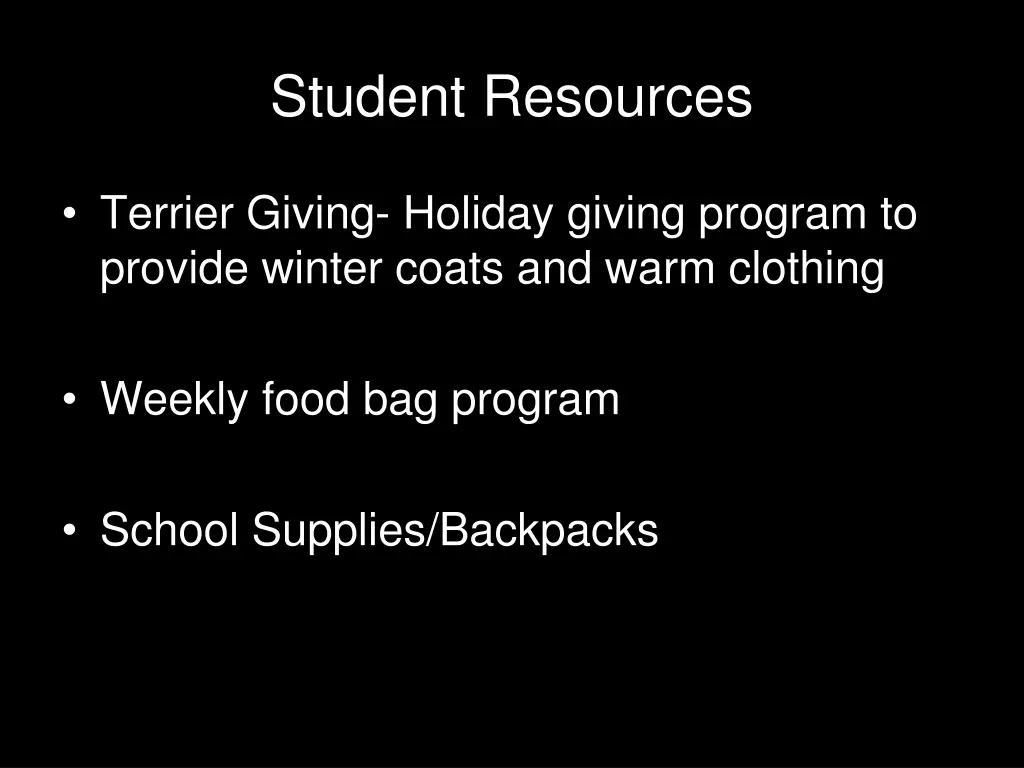 Student Resources

• Terrier Giving- Holiday giving program to provide winter coats and warm clothing

• Weekly food bag program

• School Supplies/Backpacks